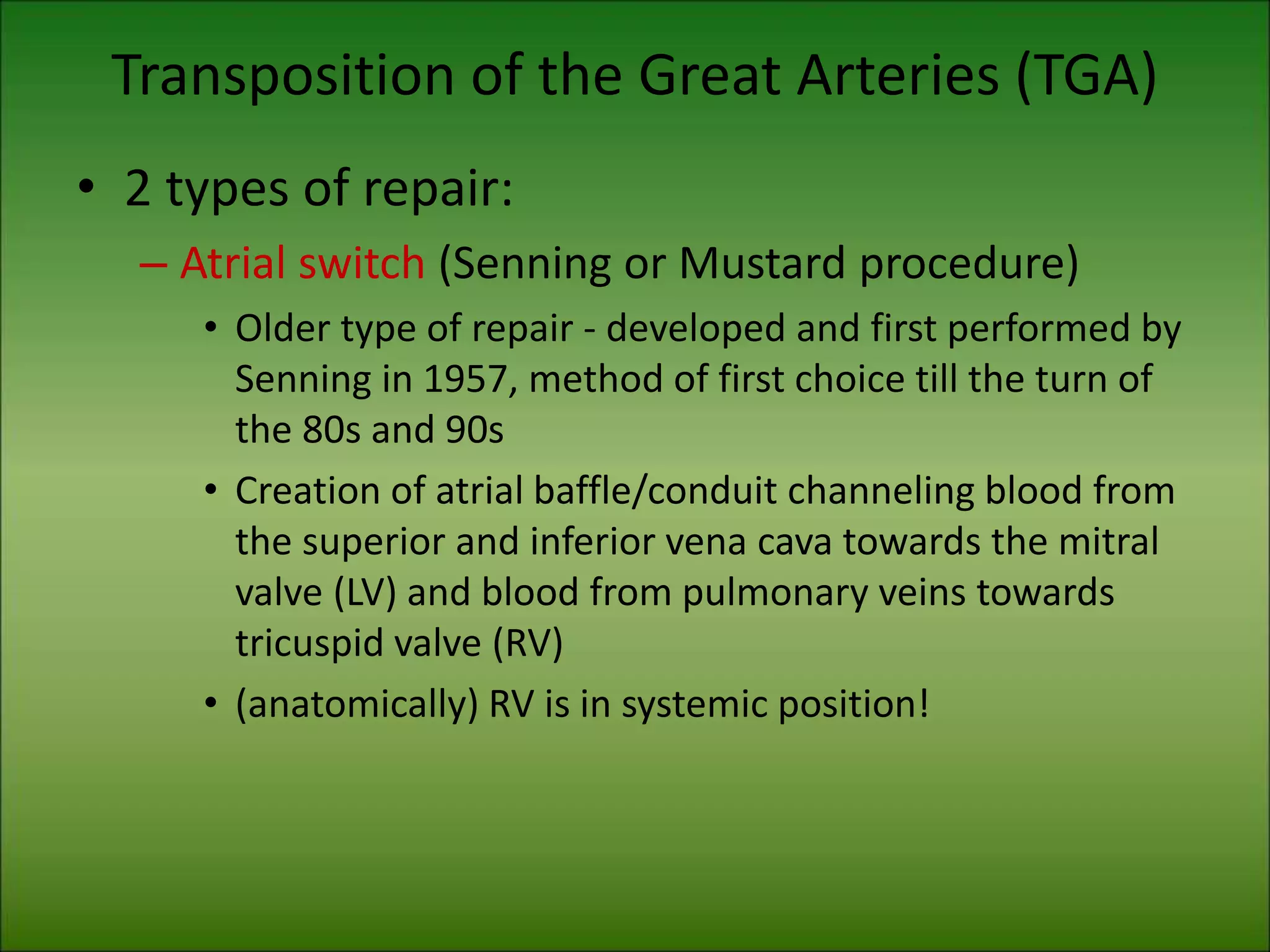 Transposition of the Great Arteries (TGA)

• 2 types of repair:

– Atrial switch (Senning or Mustard procedure)

• Older type of repair - developed and first performed by Senning in 1957, method of first choice till the turn of the 80s and 90s

• Creation of atrial baffle/conduit channeling blood from the superior and inferior vena cava towards the mitral valve (LV) and blood from pulmonary veins towards tricuspid valve (RV)

• (anatomically) RV is in systemic position!